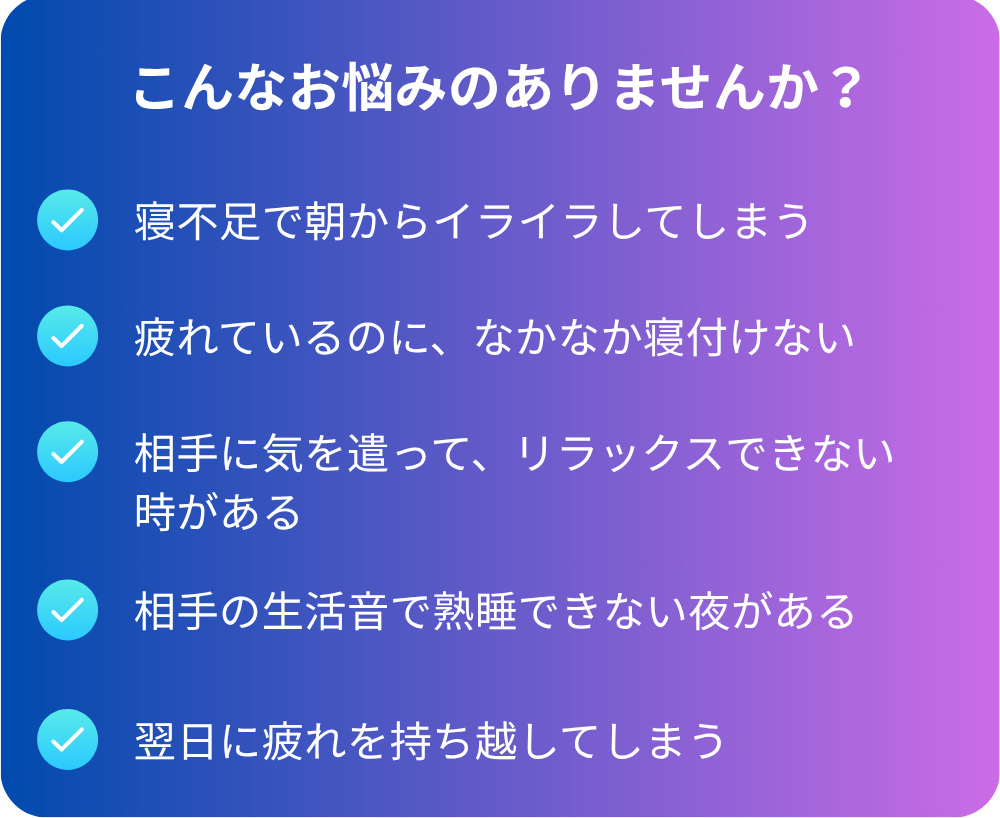 こんなお悩みのありませんか？

寝不足で朝からイライラしてしまう

疲れているのに、なかなか寝付けない

相手に気を遣って、リラックスできない時がある

相手の生活音で熟睡できない夜がある

翌日に疲れを持ち越してしまう